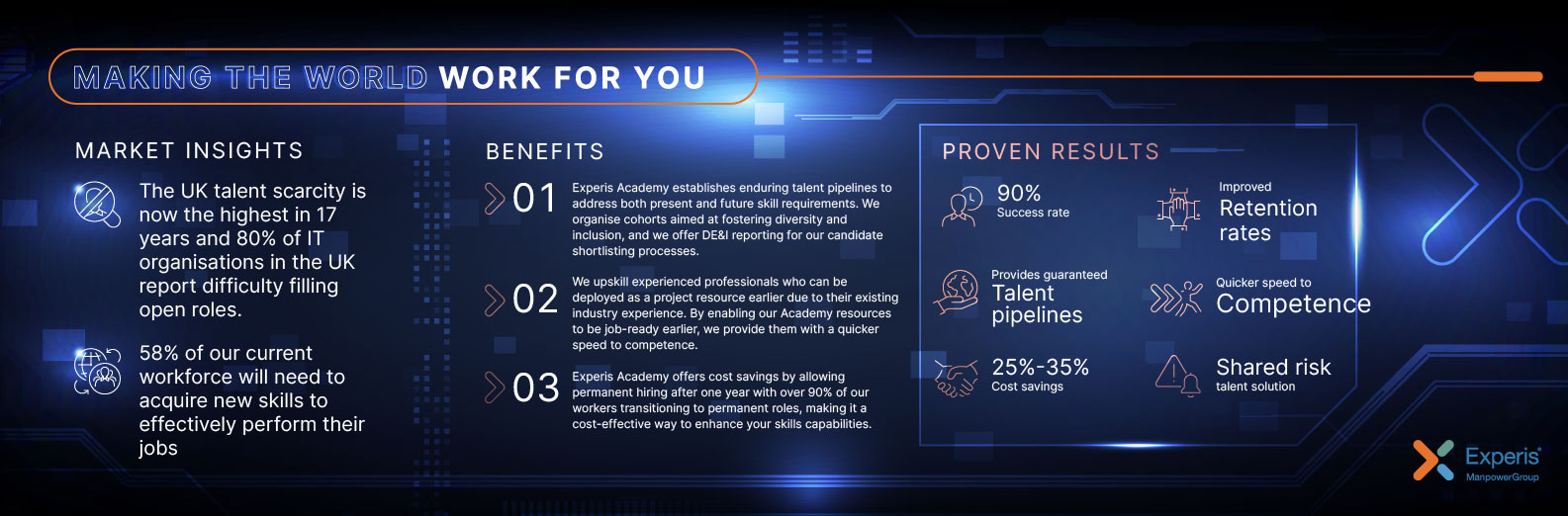 MAKING THE WORLD WORK FOR YOU

MARKET INSIGHTS

The UK talent scarcity is now the highest in 17 years and 80% of IT organisations in the UK report difficulty filling open roles.

58% of our current workforce will need to acquire new skills to effectively perform their jobs

BENEFITS

01 Experis Academy establishes enduring talent pipelines to address both present and future skill requirements. We organise cohorts aimed at fostering diversity and inclusion, and we offer DE&I reporting for our candidate shortlisting processes.

02 We upskill experienced professionals who can be deployed as a project resource earlier due to their existing industry experience. By enabling our Academy resources to be job-ready earlier, we provide them with a quicker speed to competence.

03 Experis Academy offers cost savings by allowing permanent hiring after one year with over 90% of our workers transitioning to permanent roles, making it a cost-effective way to enhance your skills capabilities.

PROVEN RESULTS

90%
Success rate

Improved
Retention rates

Provides guaranteed
Talent pipelines

Quicker speed to
Competence

25%-35%
Cost savings

Shared risk
talent solution

Experis
ManpowerGroup